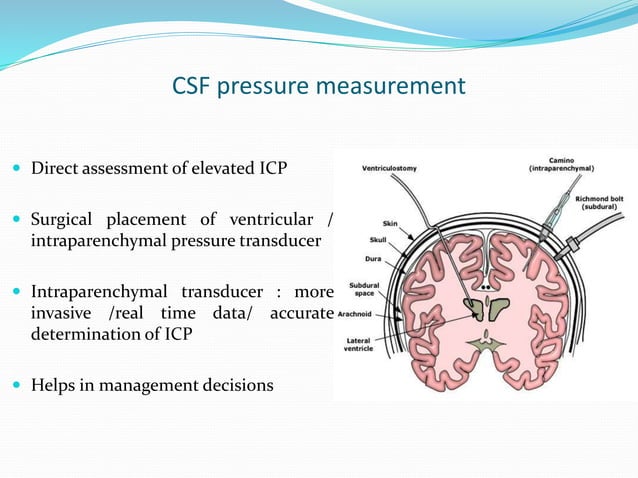 CSF pressure measurement

- Direct assessment of elevated ICP
- Surgical placement of ventricular / intraparenchymal pressure transducer
- Intraparenchymal transducer : more invasive /real time data/ accurate determination of ICP
- Helps in management decisions

Ventriculostomy
Camino (intraparenchymal)
Richmond bolt (subdural)
Skin
Skull
Dura
Subdural space
Arachnoid
Lateral ventricle